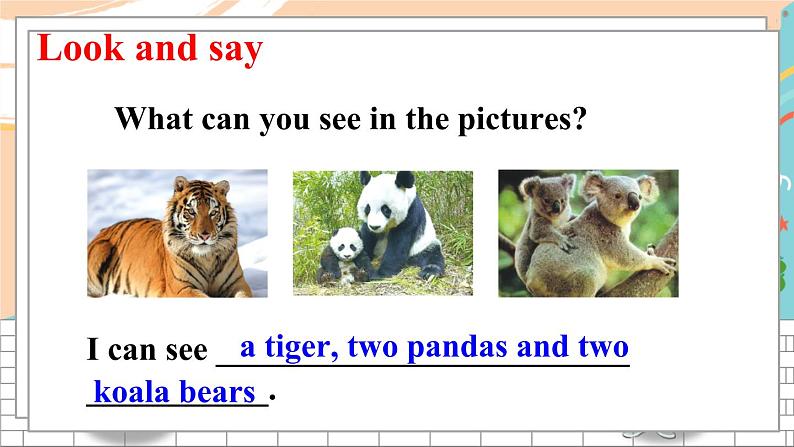 Look and say

What can you see in the pictures?

I can see a tiger, two pandas and two koala bears.